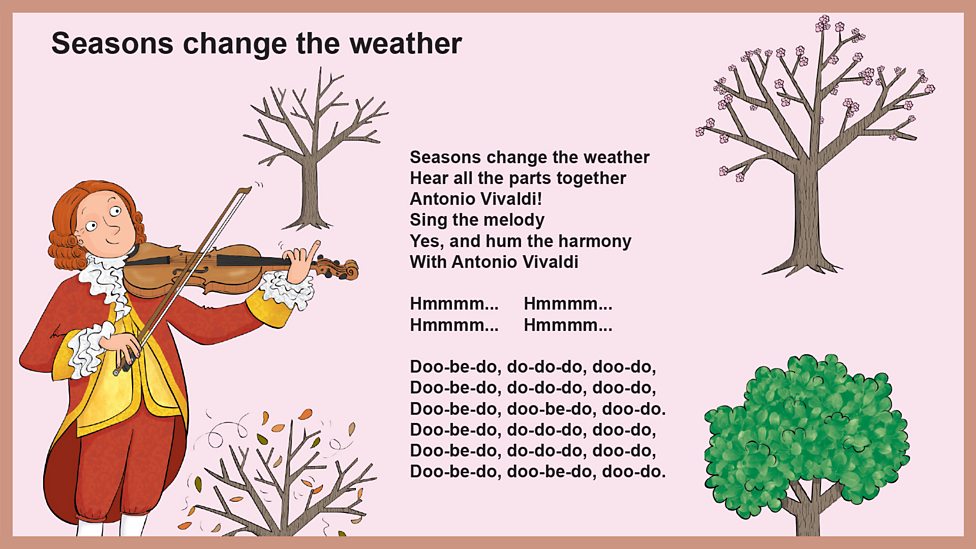 Seasons change the weather

Seasons change the weather
Hear all the parts together
Antonio Vivaldi!
Sing the melody
Yes, and hum the harmony
With Antonio Vivaldi

Hmmmm... Hmmmm...
Hmmmm... Hmmmm...

Doo-be-do, do-do-do, doo-do,
Doo-be-do, do-do-do, doo-do,
Doo-be-do, doo-be-do, doo-do.
Doo-be-do, do-do-do, doo-do,
Doo-be-do, do-do-do, doo-do,
Doo-be-do, doo-be-do, doo-do.